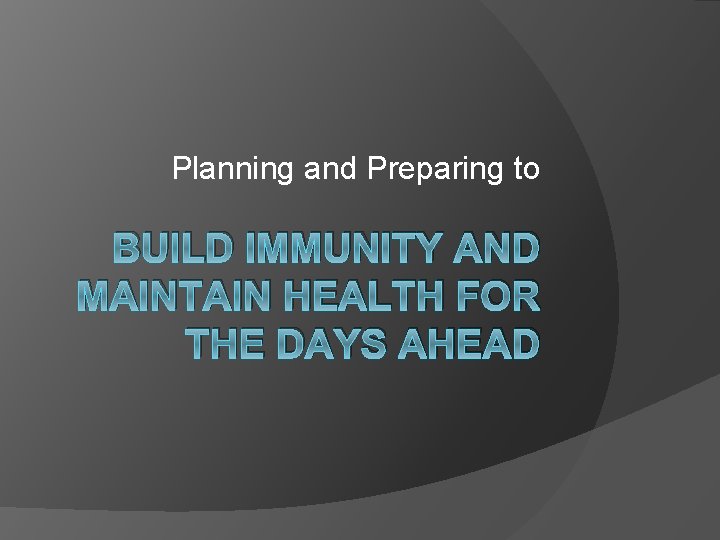 Planning and Preparing to

BUILD IMMUNITY AND MAINTAIN HEALTH FOR THE DAYS AHEAD